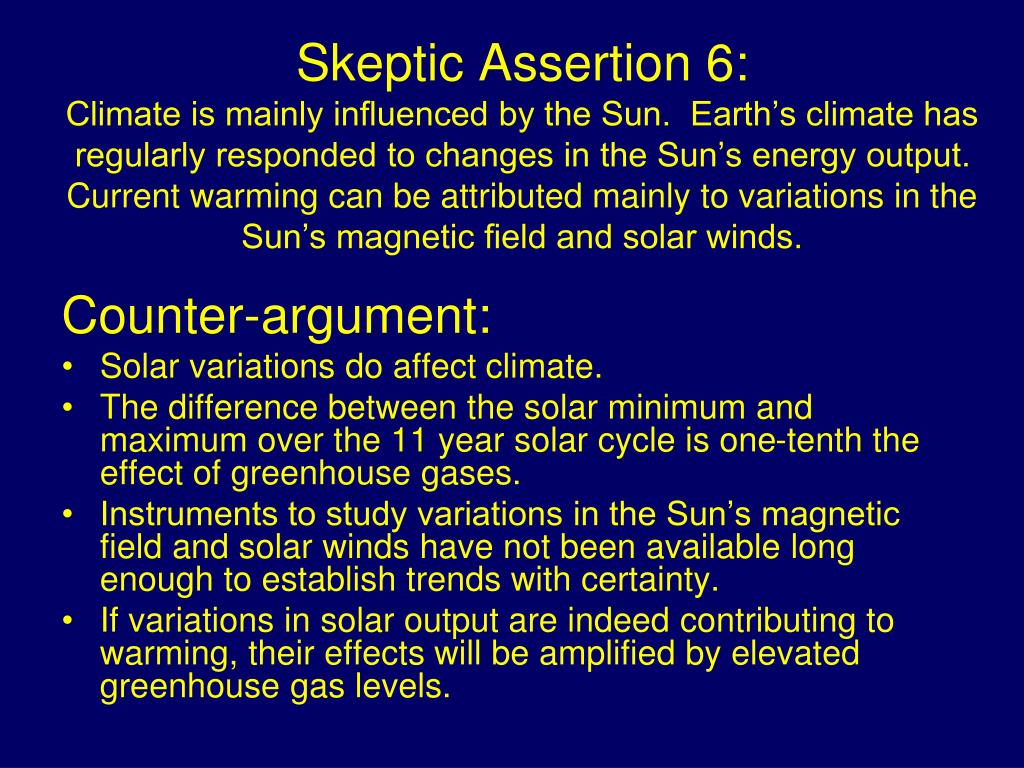 Skeptic Assertion 6:
Climate is mainly influenced by the Sun.  Earth’s climate has regularly responded to changes in the Sun’s energy output. Current warming can be attributed mainly to variations in the Sun’s magnetic field and solar winds.

Counter-argument:
• Solar variations do affect climate.
• The difference between the solar minimum and maximum over the 11 year solar cycle is one-tenth the effect of greenhouse gases.
• Instruments to study variations in the Sun’s magnetic field and solar winds have not been available long enough to establish trends with certainty.
• If variations in solar output are indeed contributing to warming, their effects will be amplified by elevated greenhouse gas levels.